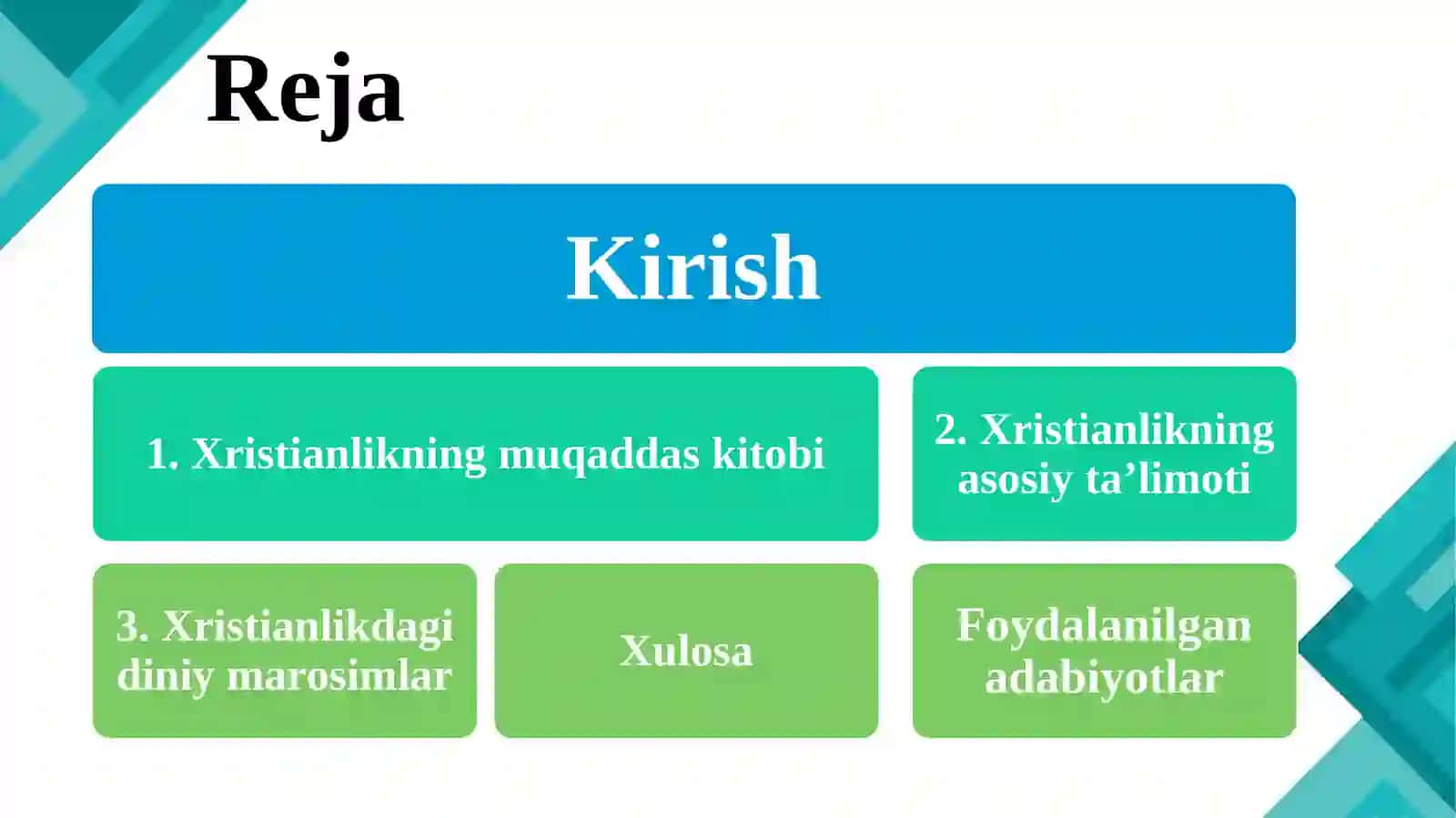 Reja

Kirish

1. Xristianlikning muqaddas kitobi

2. Xristianlikning asosiy ta’limoti

3. Xristianlikdagi diniy marosimlar

Xulosa

Foydalanilgan adabiyotlar